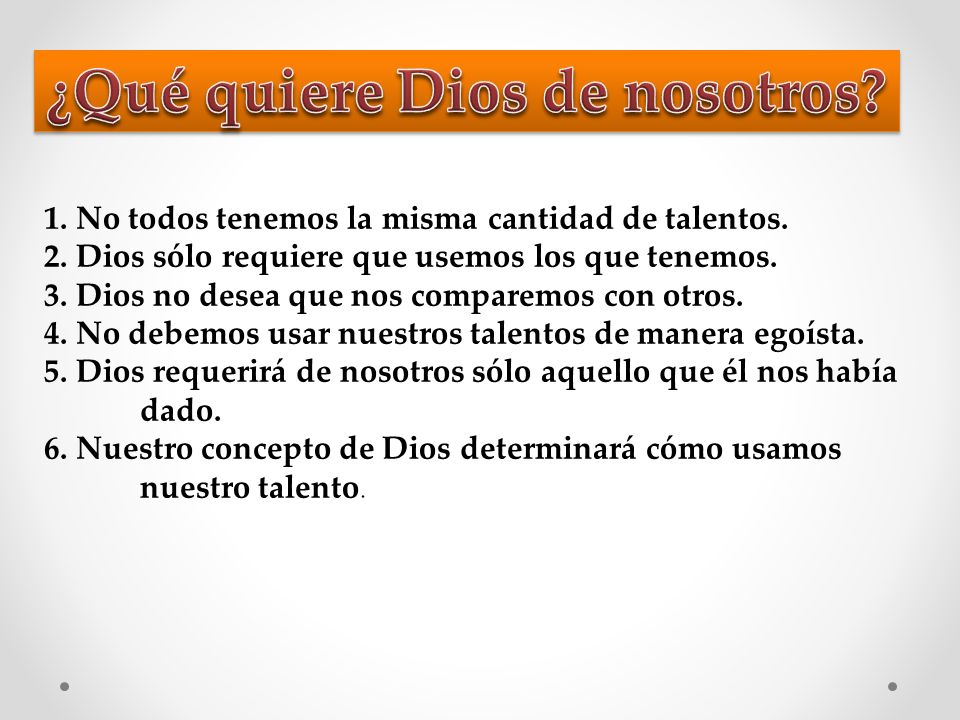 ¿Qué quiere Dios de nosotros?

1. No todos tenemos la misma cantidad de talentos.
2. Dios sólo requiere que usemos los que tenemos.
3. Dios no desea que nos comparemos con otros.
4. No debemos usar nuestros talentos de manera egoísta.
5. Dios requerirá de nosotros sólo aquello que él nos había dado.
6. Nuestro concepto de Dios determinará cómo usamos nuestro talento.